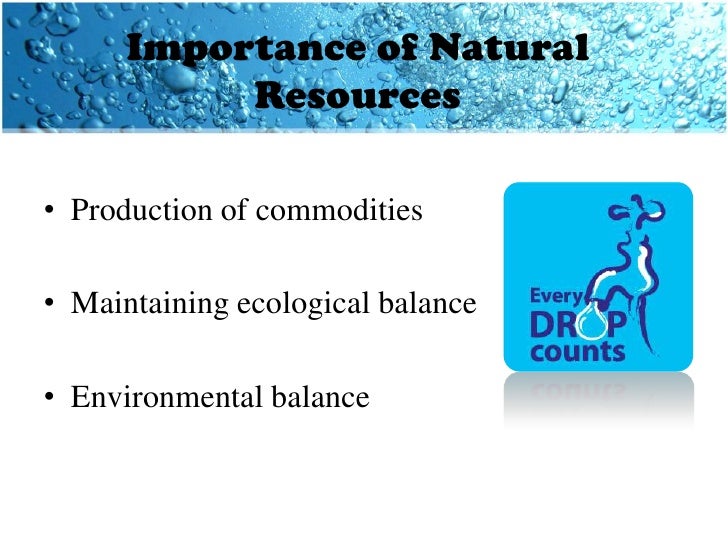 Importance of Natural Resources

• Production of commodities

• Maintaining ecological balance

• Environmental balance

Every DROP counts